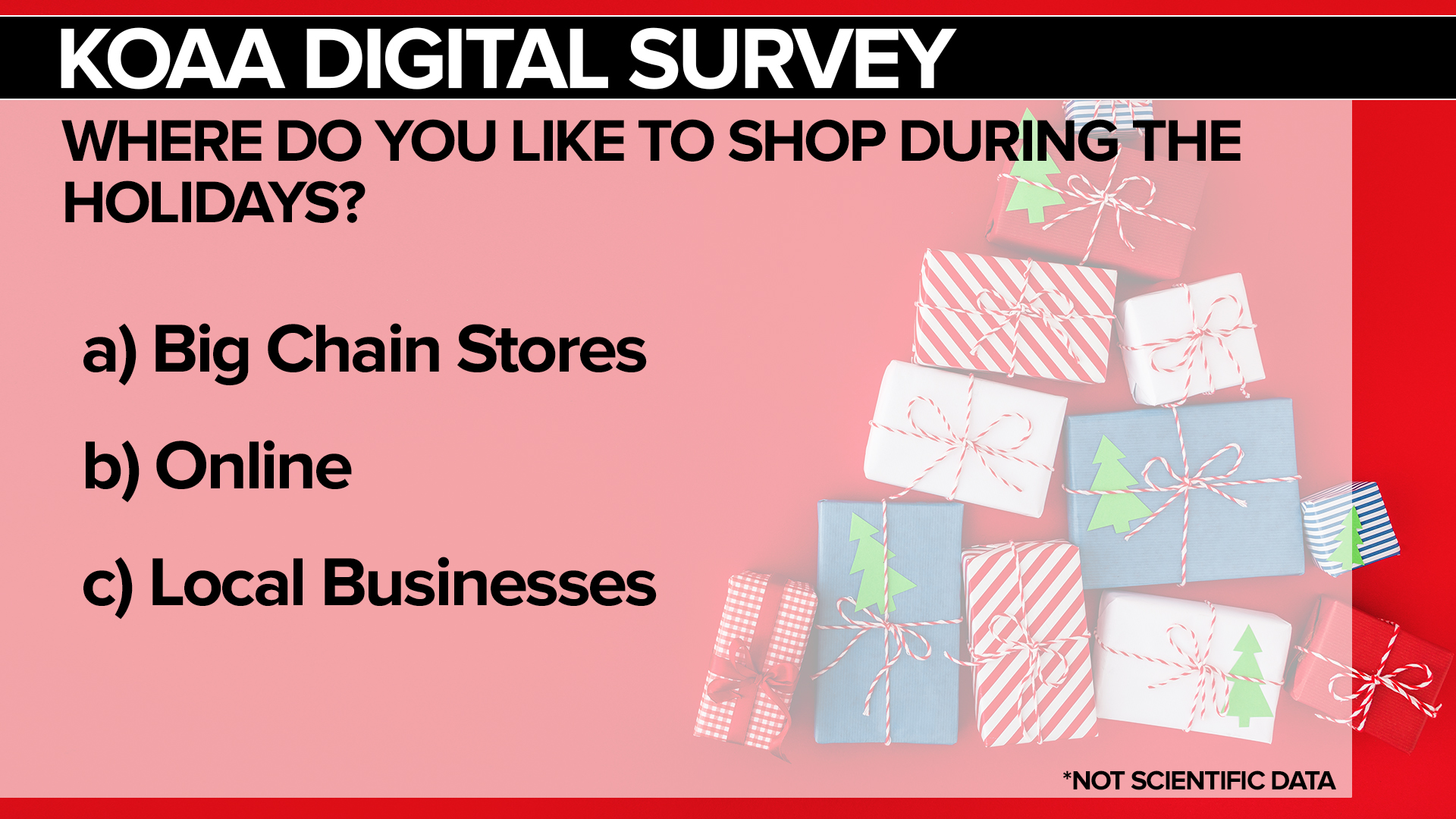 KOAA DIGITAL SURVEY

WHERE DO YOU LIKE TO SHOP DURING THE HOLIDAYS?

a) Big Chain Stores

b) Online

c) Local Businesses

*NOT SCIENTIFIC DATA